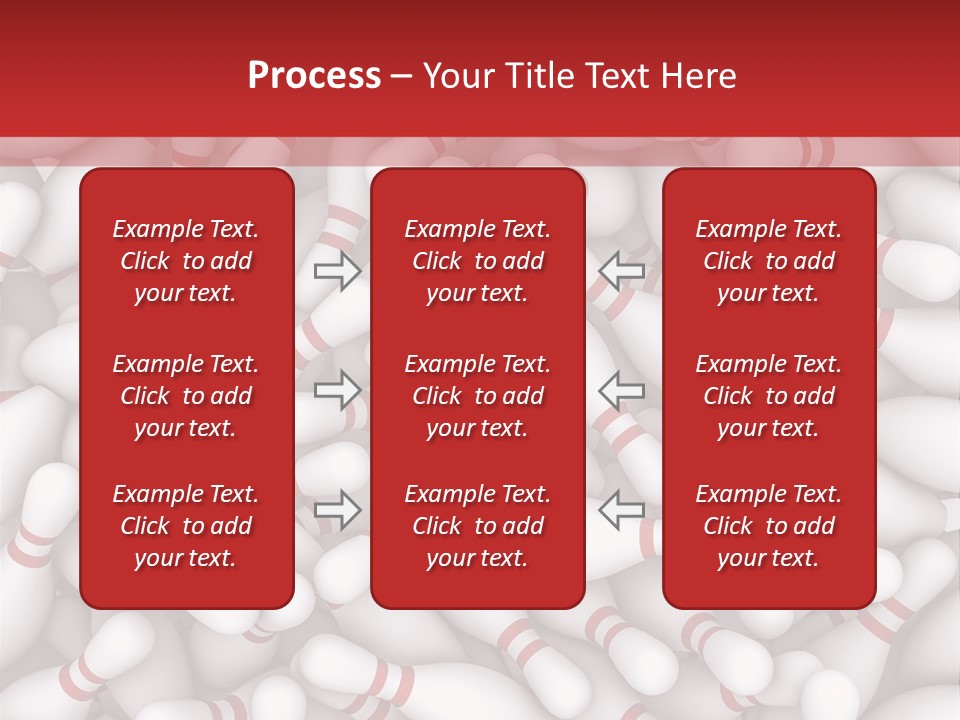 Process – Your Title Text Here

Example Text. Click to add your text.

Example Text. Click to add your text.

Example Text. Click to add your text.

Example Text. Click to add your text.

Example Text. Click to add your text.

Example Text. Click to add your text.

Example Text. Click to add your text.

Example Text. Click to add your text.

Example Text. Click to add your text.